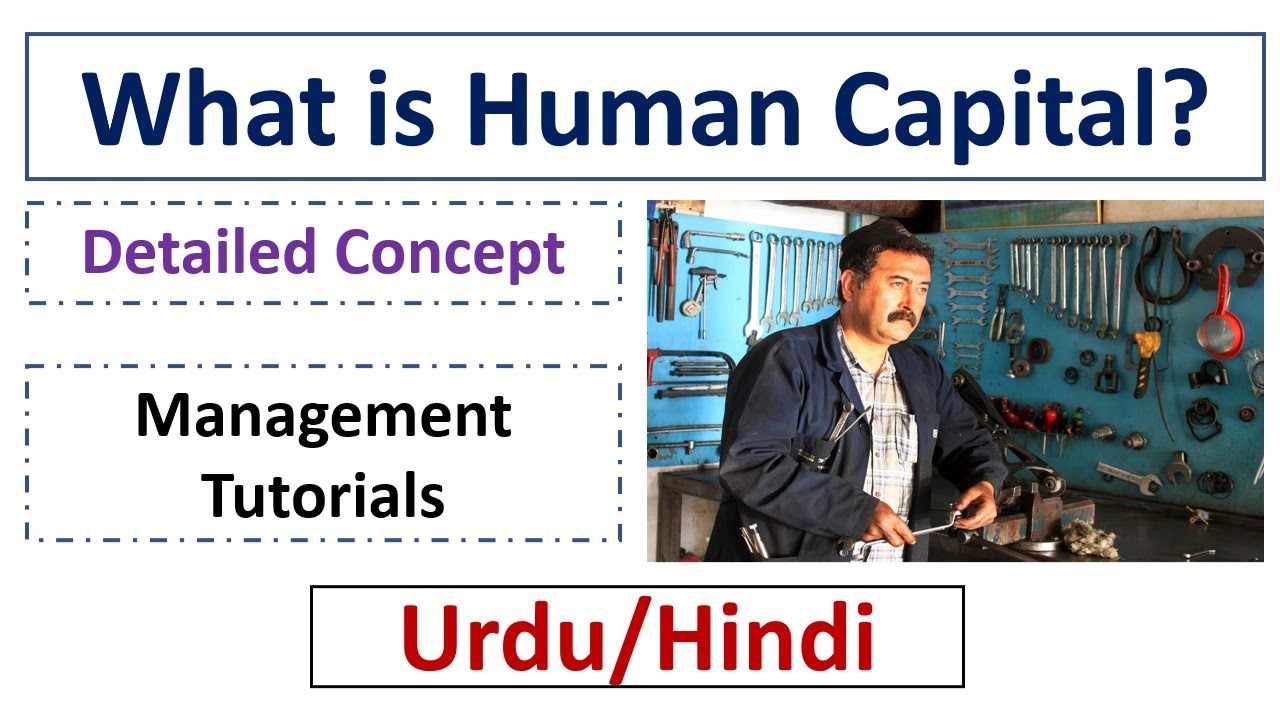 What is Human Capital?

Detailed Concept

Management Tutorials

Urdu/Hindi